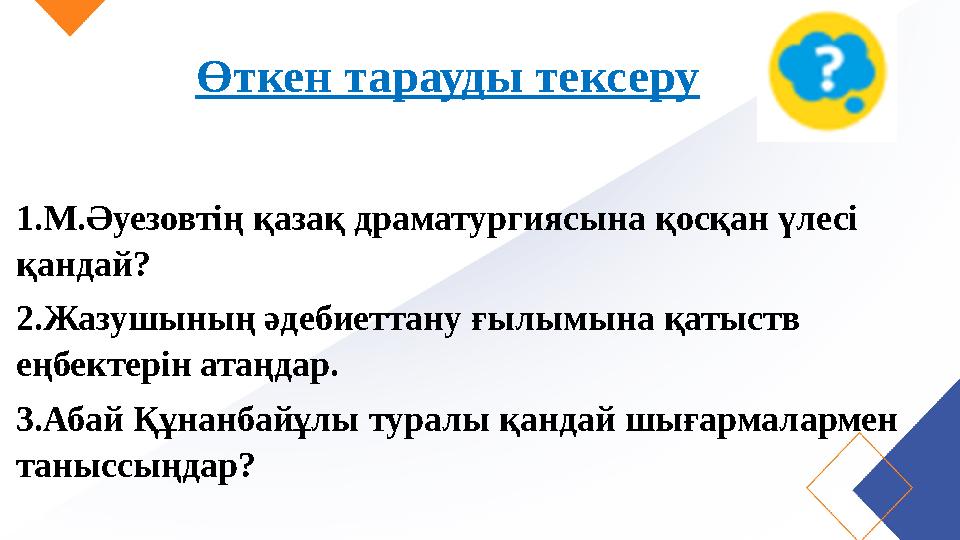 Өткен тарауды тексеру

?

1.М.Әуезовтің қазақ драматургиясына қосқан үлесі қандай?

2.Жазушының әдебиеттану ғылымына қатыств еңбектерін атаңдар.

3.Абай Құнанбайұлы туралы қандай шығармалармен таныссыңдар?